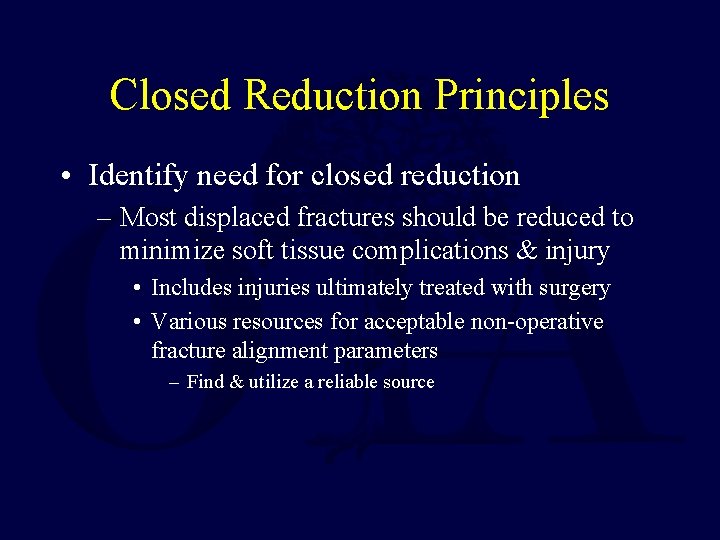 Closed Reduction Principles

• Identify need for closed reduction

– Most displaced fractures should be reduced to minimize soft tissue complications & injury

• Includes injuries ultimately treated with surgery

• Various resources for acceptable non-operative fracture alignment parameters

– Find & utilize a reliable source